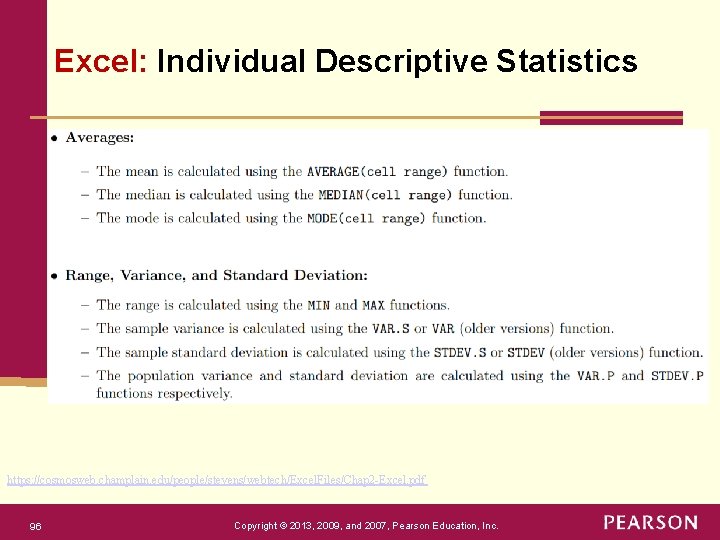 Excel: Individual Descriptive Statistics

• Averages:

– The mean is calculated using the AVERAGE(cell range) function.

– The median is calculated using the MEDIAN(cell range) function.

– The mode is calculated using the MODE(cell range) function.

• Range, Variance, and Standard Deviation:

– The range is calculated using the MIN and MAX functions.

– The sample variance is calculated using the VAR.S or VAR (older versions) function.

– The sample standard deviation is calculated using the STDEV.S or STDEV (older versions) function.

– The population variance and standard deviation are calculated using the VAR.P and STDEV.P functions respectively.

https://cosmosweb.champlain.edu/people/stevens/webtech/ExcelFiles/Chap2-Excel.pdf

96

Copyright © 2013, 2009, and 2007, Pearson Education, Inc.

PEARSON